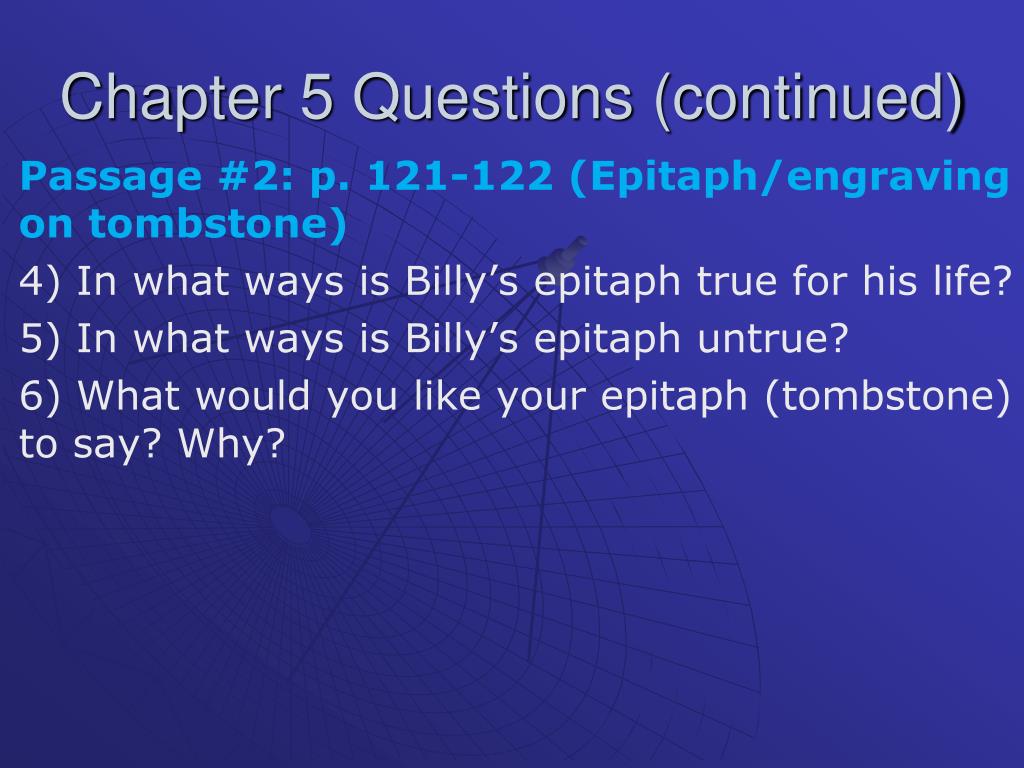 Chapter 5 Questions (continued)

Passage #2: p. 121-122 (Epitaph/engraving on tombstone)

4) In what ways is Billy’s epitaph true for his life?

5) In what ways is Billy’s epitaph untrue?

6) What would you like your epitaph (tombstone) to say? Why?